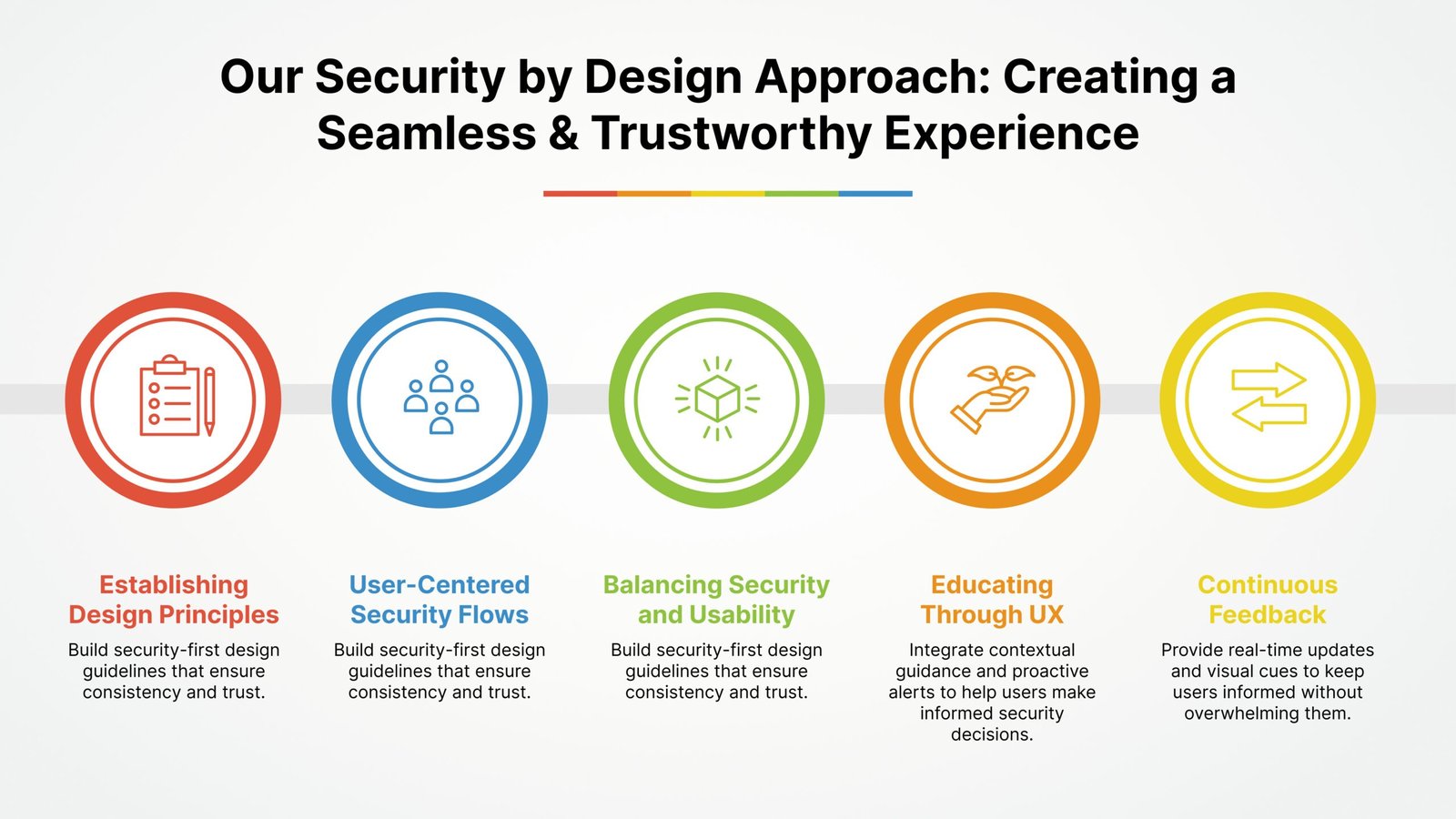 Our Security by Design Approach: Creating a Seamless & Trustworthy Experience

Establishing Design Principles
Build security-first design guidelines that ensure consistency and trust.

User-Centered Security Flows
Build security-first design guidelines that ensure consistency and trust.

Balancing Security and Usability
Build security-first design guidelines that ensure consistency and trust.

Educating Through UX
Integrate contextual guidance and proactive alerts to help users make informed security decisions.

Continuous Feedback
Provide real-time updates and visual cues to keep users informed without overwhelming them.